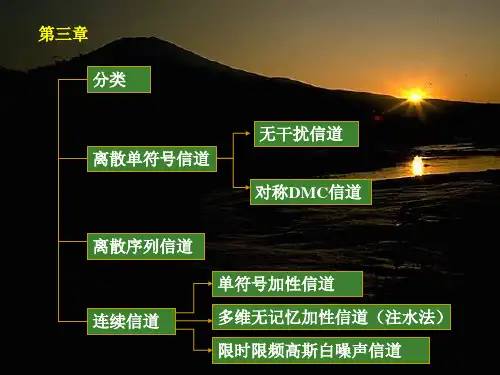 第三章

分类

离散单符号信道

无干扰信道

对称DMC信道

离散序列信道

连续信道

单符号加性信道

多维无记忆加性信道（注水法）

限时限频高斯白噪声信道